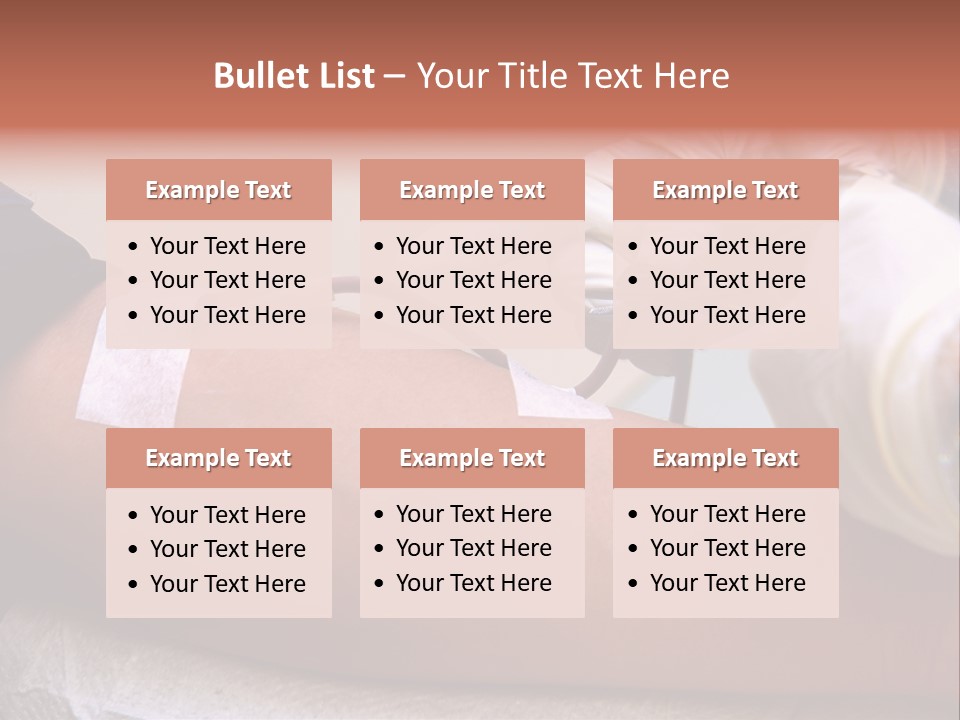 Bullet List – Your Title Text Here

Example Text
• Your Text Here
• Your Text Here
• Your Text Here

Example Text
• Your Text Here
• Your Text Here
• Your Text Here

Example Text
• Your Text Here
• Your Text Here
• Your Text Here

Example Text
• Your Text Here
• Your Text Here
• Your Text Here

Example Text
• Your Text Here
• Your Text Here
• Your Text Here

Example Text
• Your Text Here
• Your Text Here
• Your Text Here